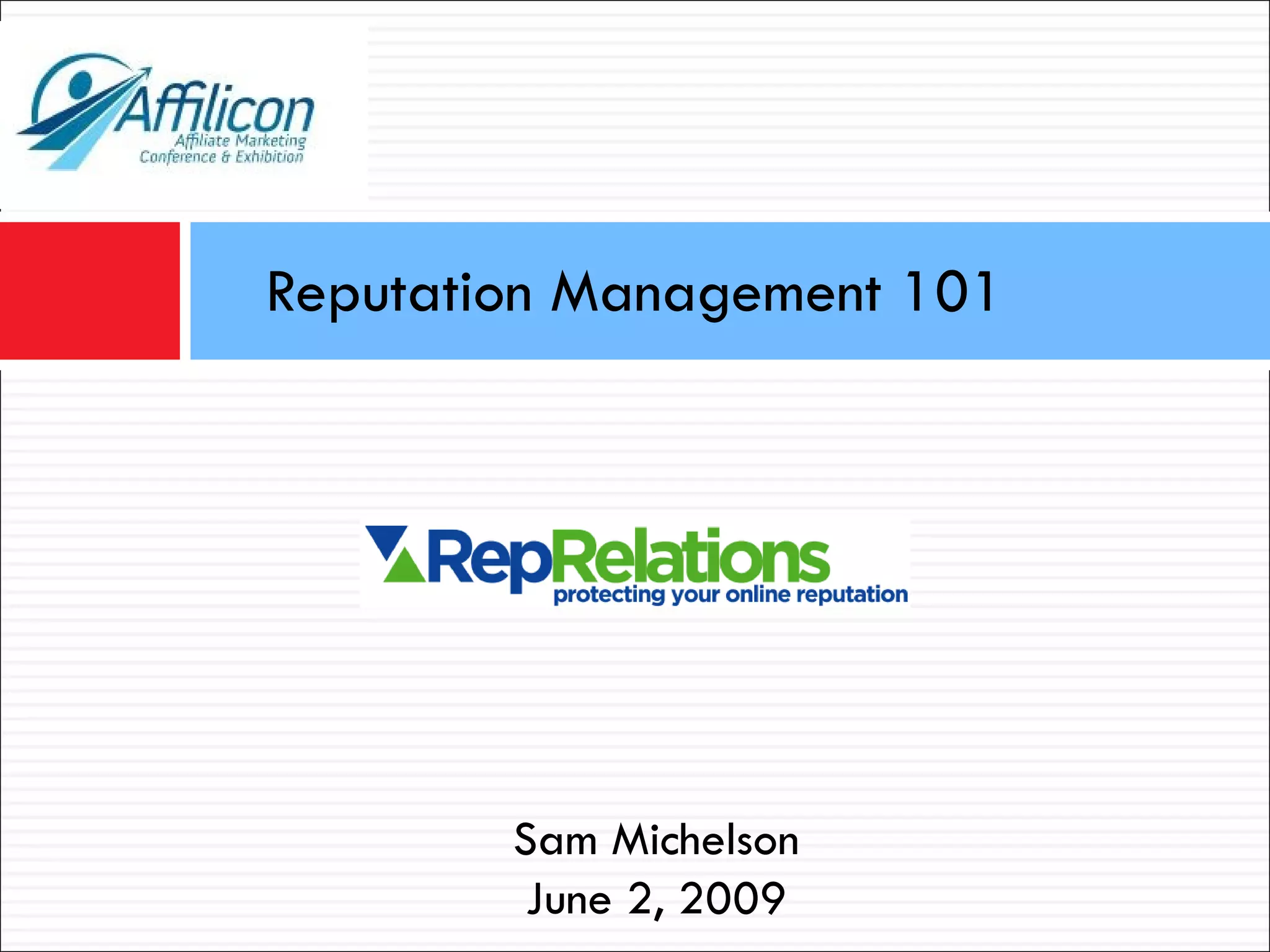 Affilicon
Affiliate Marketing
Conference & Exhibition

Reputation Management 101

RepRelations
protecting your online reputation

Sam Michelson
June 2, 2009